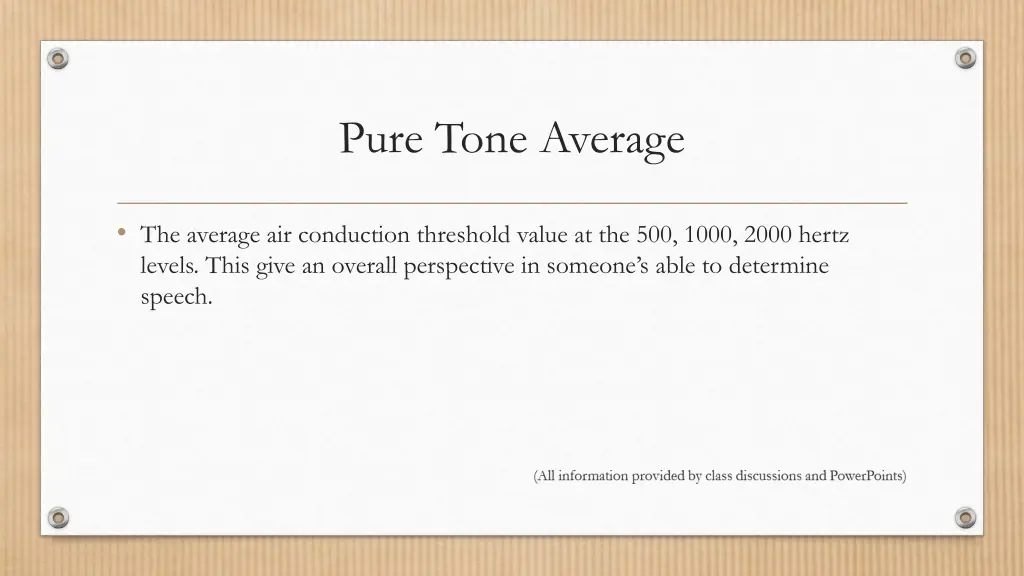 Pure Tone Average

• The average air conduction threshold value at the 500, 1000, 2000 hertz levels. This give an overall perspective in someone's able to determine speech.

(All information provided by class discussions and PowerPoints)